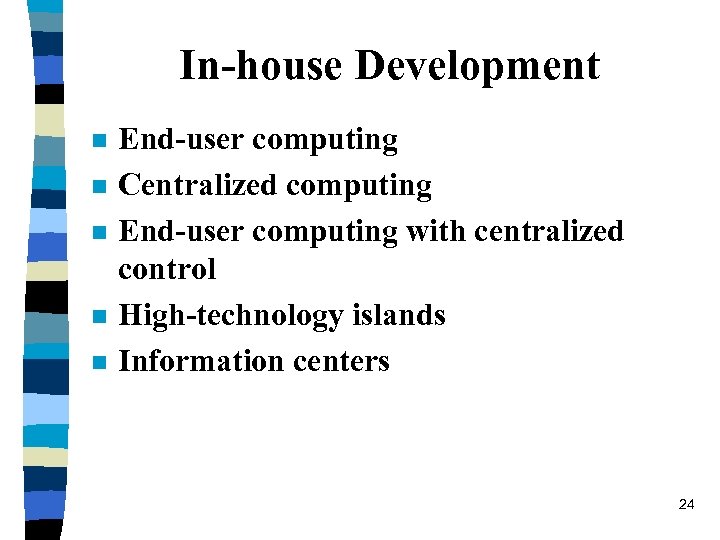 In-house Development

- End-user computing
- Centralized computing
- End-user computing with centralized control
- High-technology islands
- Information centers

24